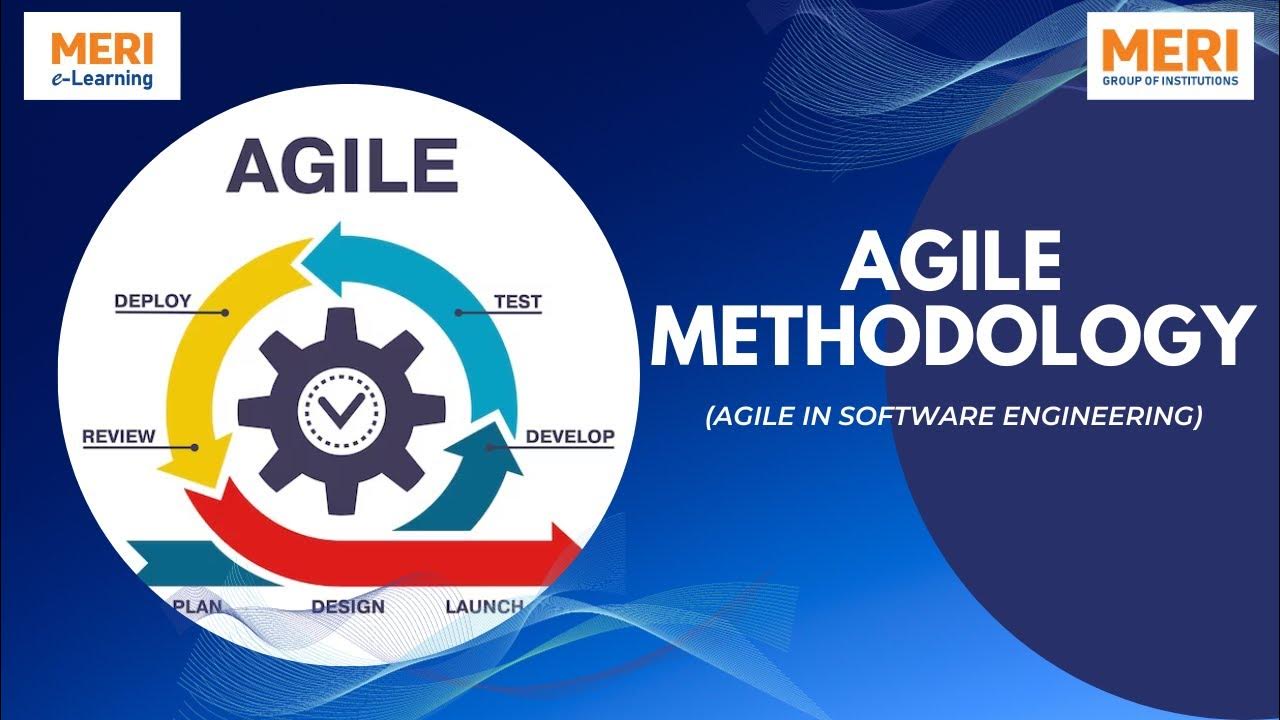 MERI
e-Learning

MERI
GROUP OF INSTITUTIONS

AGILE

DEPLOY

TEST

REVIEW

DEVELOP

PLAN

DESIGN

LAUNCH

AGILE METHODOLOGY

(AGILE IN SOFTWARE ENGINEERING)